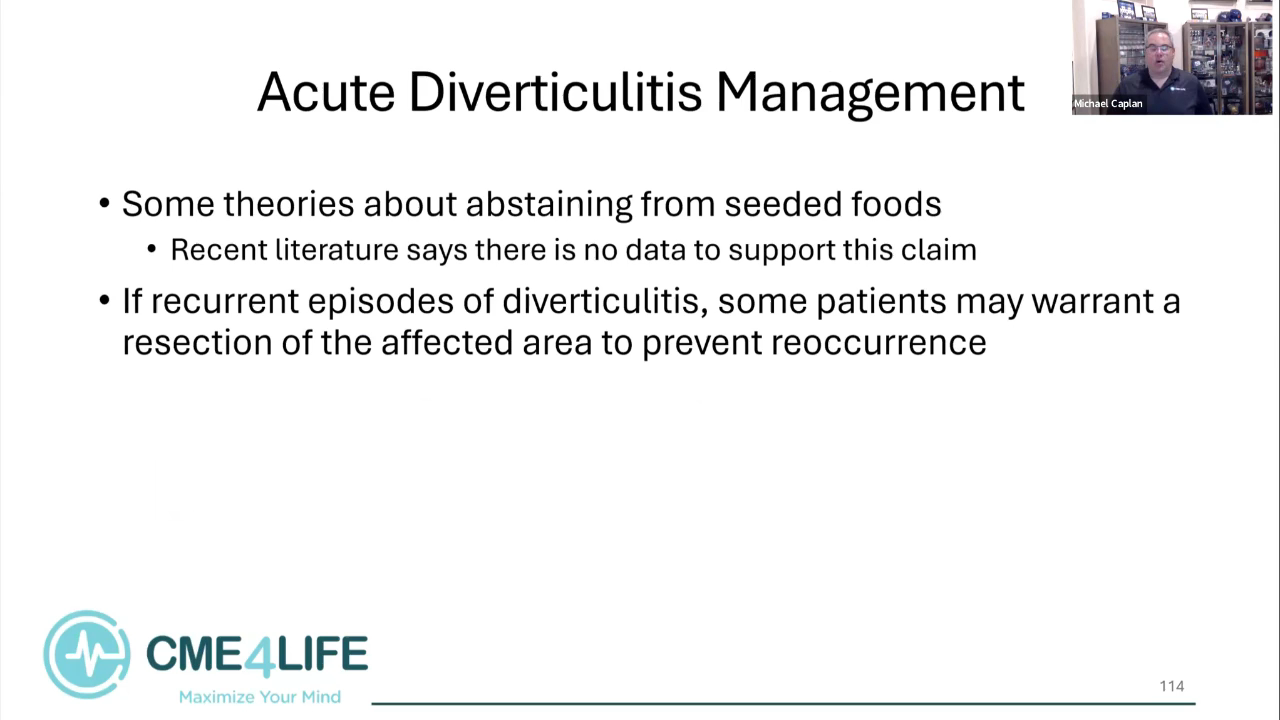 Acute Diverticulitis Management

Michael Caplan

• Some theories about abstaining from seeded foods
  • Recent literature says there is no data to support this claim
• If recurrent episodes of diverticulitis, some patients may warrant a resection of the affected area to prevent reoccurrence

CME4LIFE
Maximize Your Mind

114